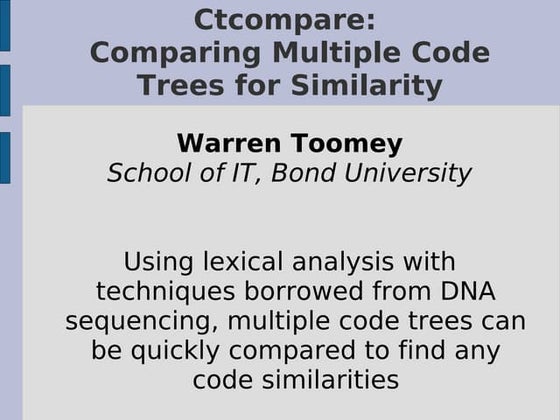 Ctcompare:
Comparing Multiple Code Trees for Similarity

Warren Toomey
School of IT, Bond University

Using lexical analysis with techniques borrowed from DNA sequencing, multiple code trees can be quickly compared to find any code similarities